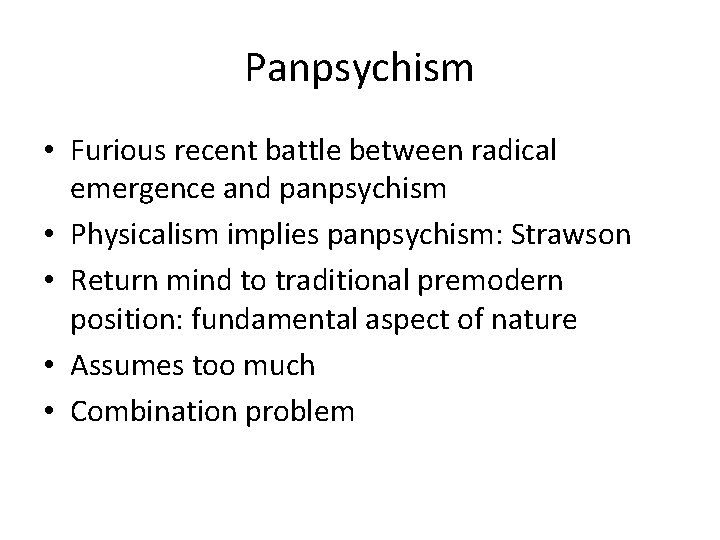 Panpsychism

• Furious recent battle between radical emergence and panpsychism
• Physicalism implies panpsychism: Strawson
• Return mind to traditional premodern position: fundamental aspect of nature
• Assumes too much
• Combination problem